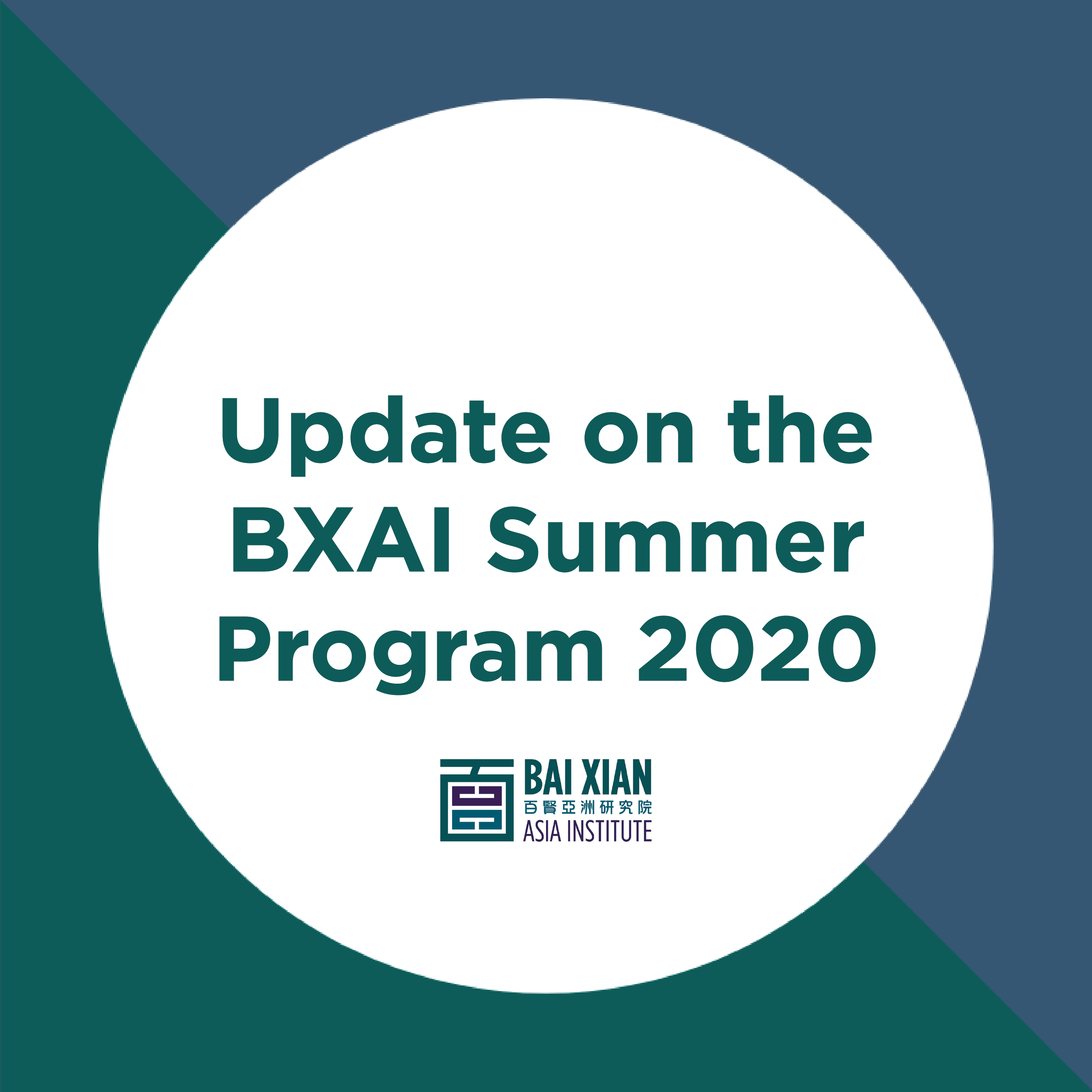 Update on the BXAI Summer Program 2020

BAI XIAN
百賢亞洲研究院
ASIA INSTITUTE